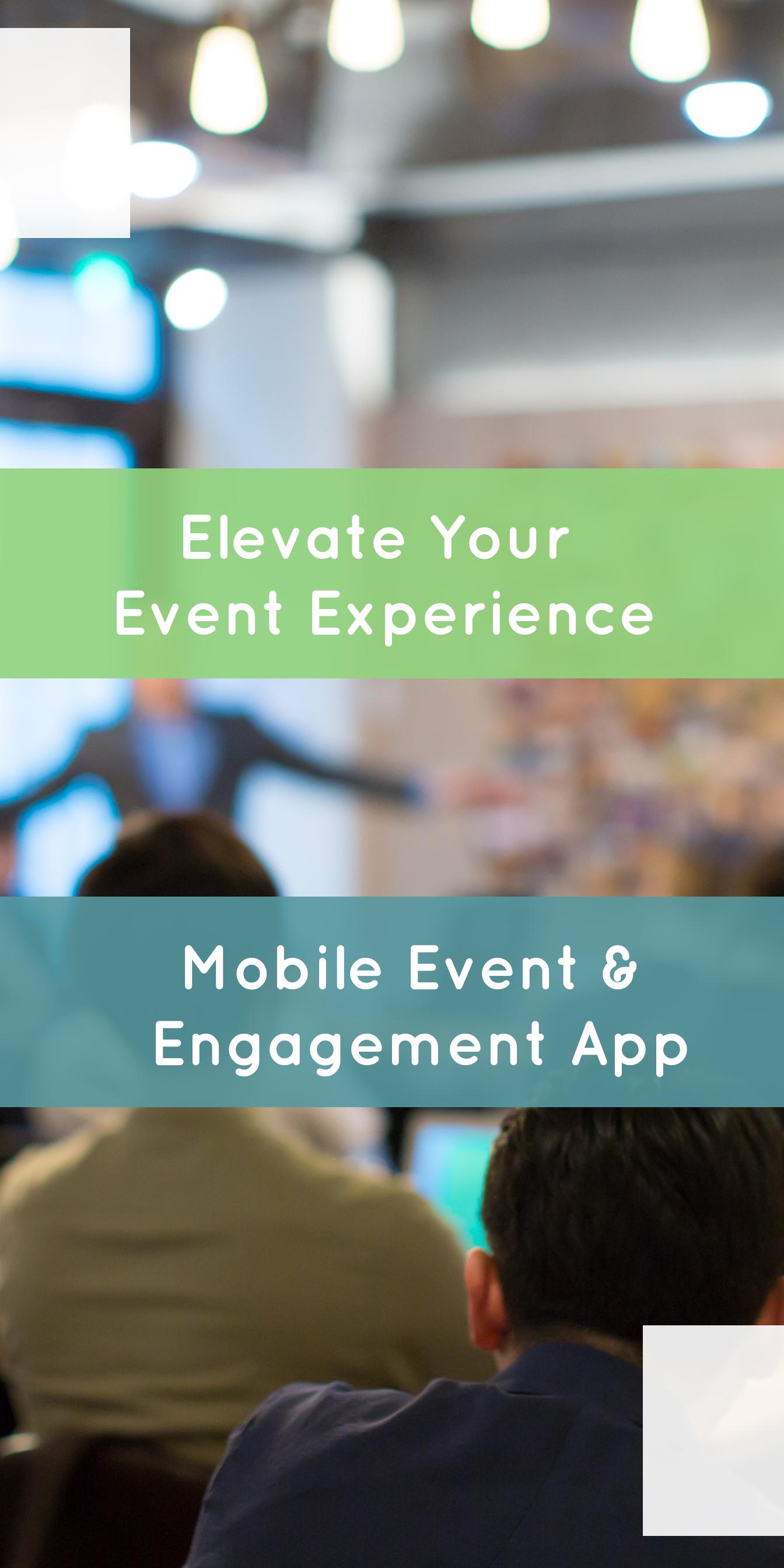 Elevate Your
Event Experience

Mobile Event &
Engagement App